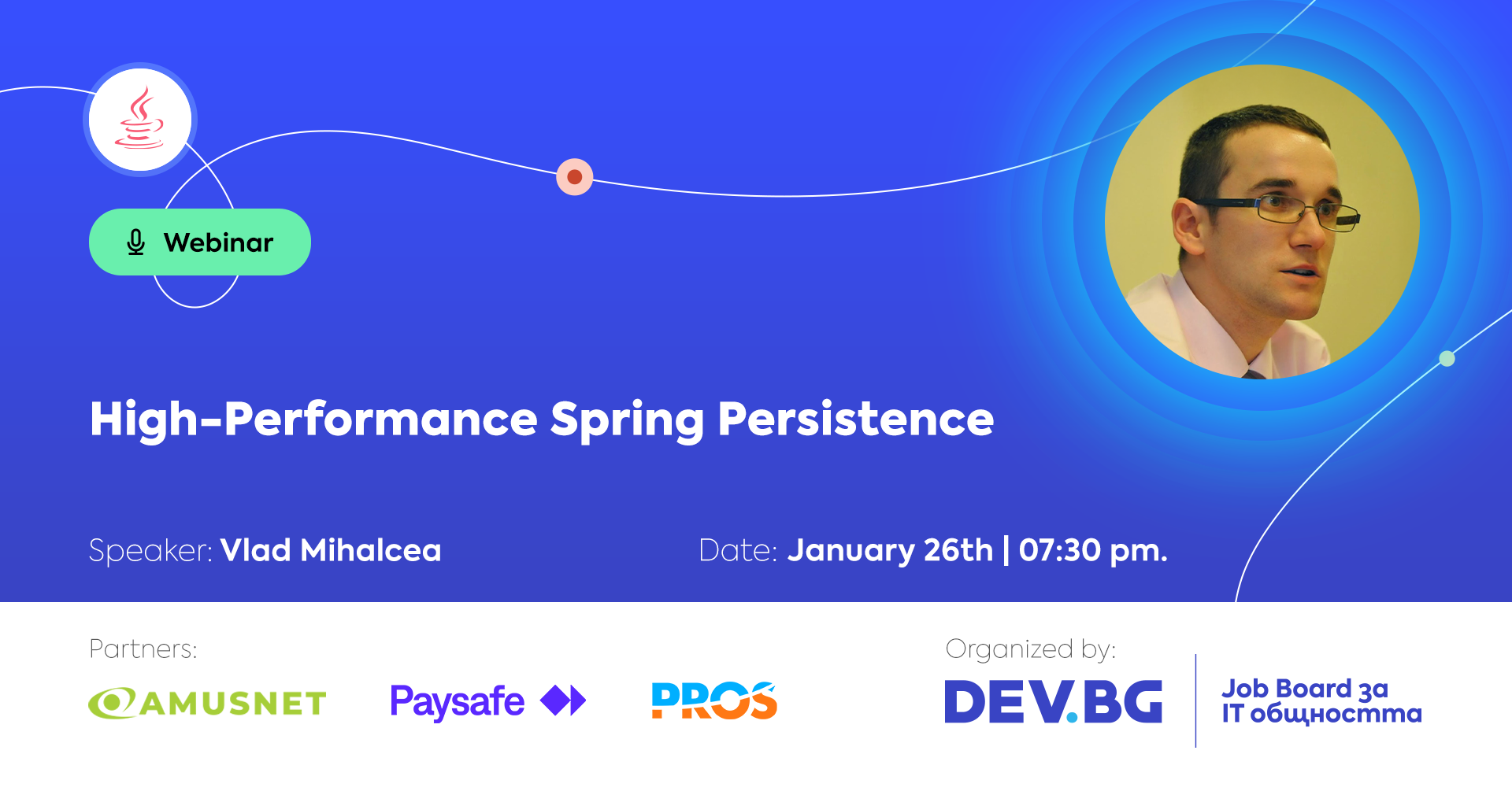 Webinar

High-Performance Spring Persistence

Speaker: Vlad Mihalcea

Date: January 26th | 07:30 pm.

Partners:

AMUSNET

Paysafe

PROS

Organized by:

DEV.BG

Job Board за IT общността